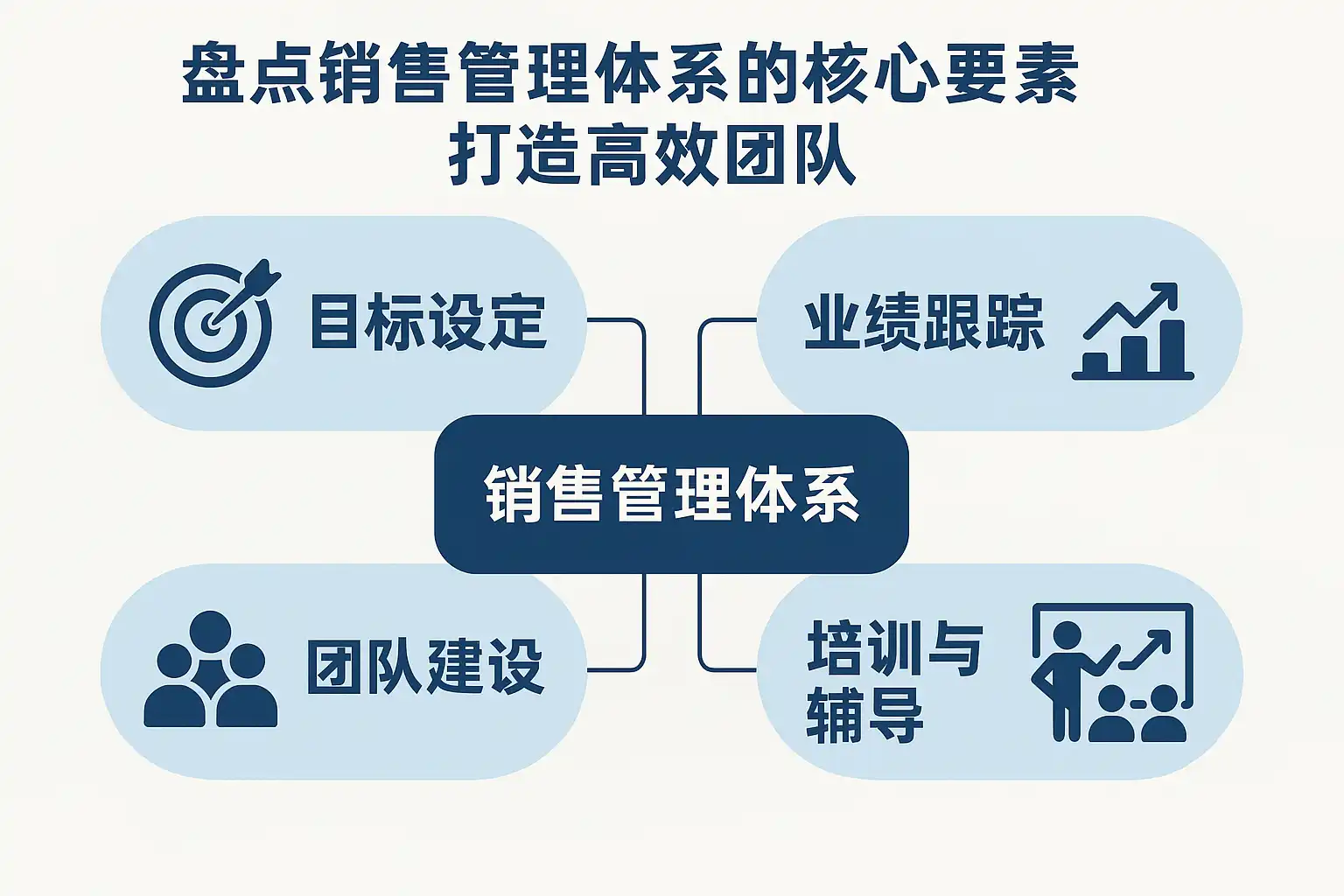 盘点销售管理体系的核心要素
打造高效团队

目标设定

业绩跟踪

销售管理体系

团队建设

培训与辅导